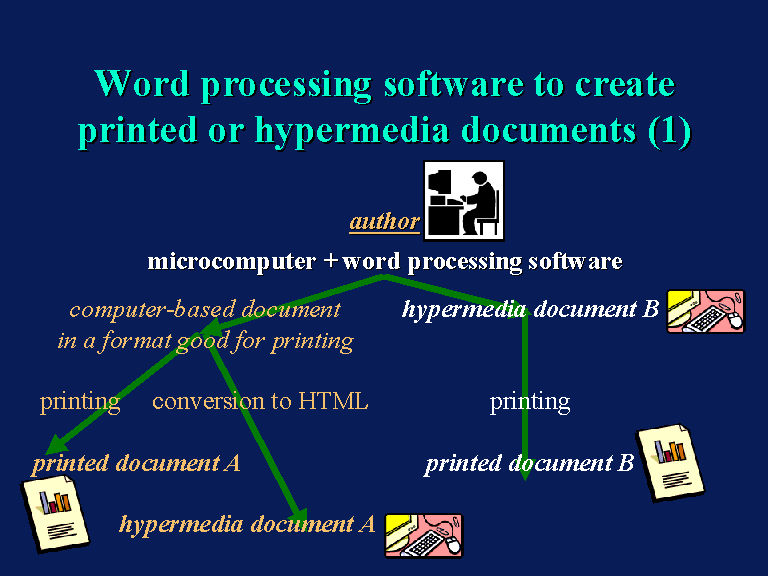 Word processing software to create printed or hypermedia documents (1)

author

microcomputer + word processing software

computer-based document in a format good for printing

hypermedia document B

printing

conversion to HTML

printing

printed document A

printed document B

hypermedia document A